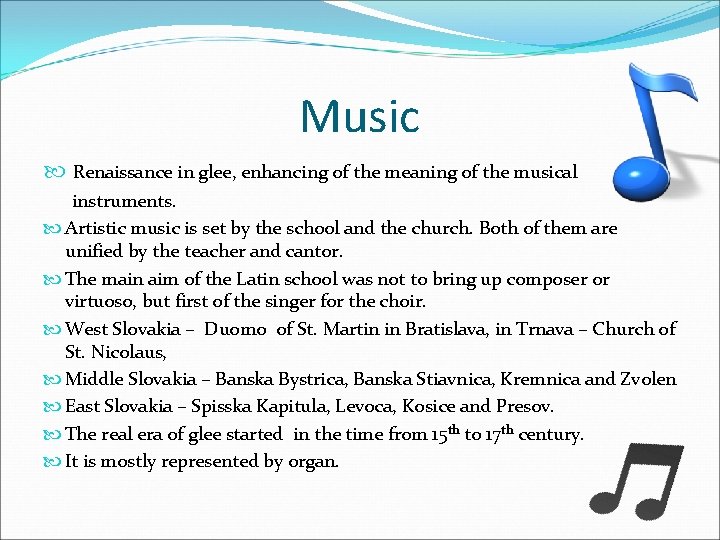 Music

Renaissance in glee, enhancing of the meaning of the musical instruments.

Artistic music is set by the school and the church. Both of them are unified by the teacher and cantor.

The main aim of the Latin school was not to bring up composer or virtuoso, but first of the singer for the choir.

West Slovakia – Duomo of St. Martin in Bratislava, in Trnava – Church of St. Nicolaus,

Middle Slovakia – Banska Bystrica, Banska Stiavnica, Kremnica and Zvolen

East Slovakia – Spisska Kapitula, Levoca, Kosice and Presov.

The real era of glee started in the time from $15^{th}$ to $17^{th}$ century.

It is mostly represented by organ.